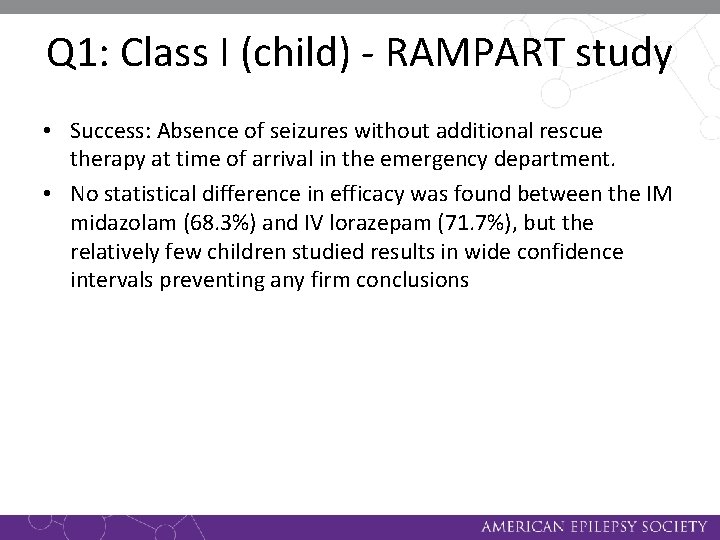 Q1: Class I (child) - RAMPART study

• Success: Absence of seizures without additional rescue therapy at time of arrival in the emergency department.

• No statistical difference in efficacy was found between the IM midazolam (68.3%) and IV lorazepam (71.7%), but the relatively few children studied results in wide confidence intervals preventing any firm conclusions

AMERICAN EPILEPSY SOCIETY